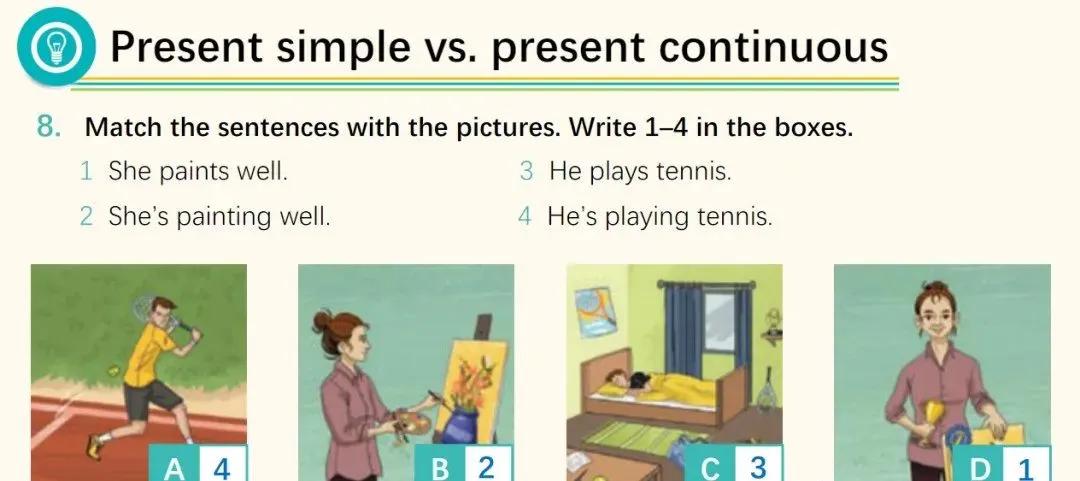 Present simple vs. present continuous

8. Match the sentences with the pictures. Write 1–4 in the boxes.

1 She paints well.
2 She's painting well.
3 He plays tennis.
4 He's playing tennis.

A 4
B 2
C 3
D 1